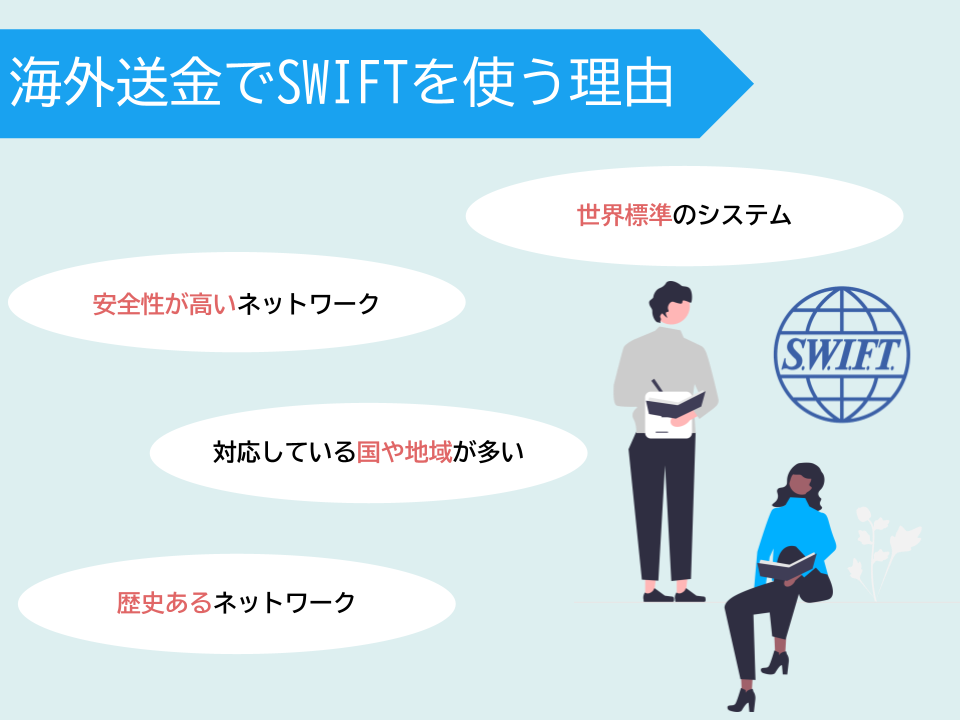 海外送金でSWIFTを使う理由

世界標準のシステム

安全性が高いネットワーク

S.W.I.F.T.

対応している国や地域が多い

歴史あるネットワーク